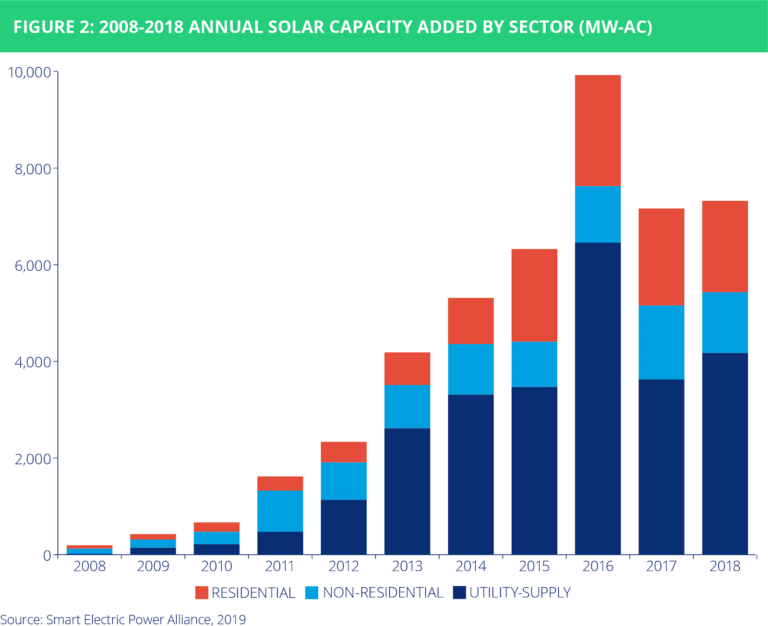 FIGURE 2: 2008-2018 ANNUAL SOLAR CAPACITY ADDED BY SECTOR (MW-AC)

10,000
8,000
6,000
4,000
2,000
0

2008 2009 2010 2011 2012 2013 2014 2015 2016 2017 2018

RESIDENTIAL NON-RESIDENTIAL UTILITY-SUPPLY

Source: Smart Electric Power Alliance, 2019